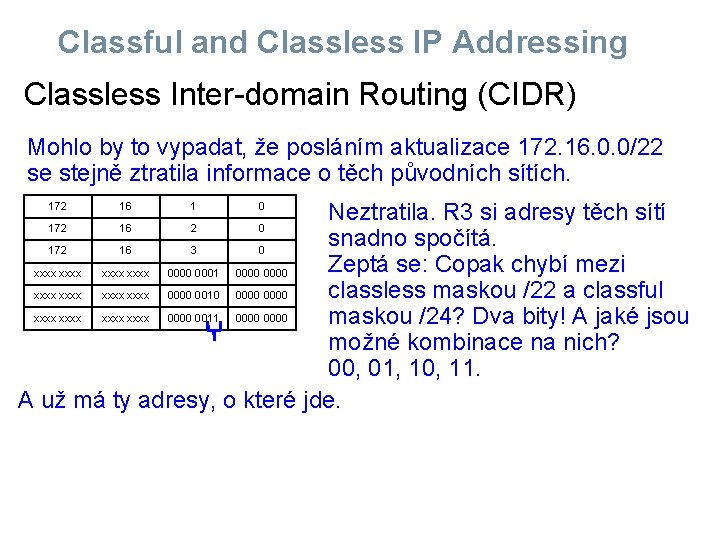 Classful and Classless IP Addressing

Classless Inter-domain Routing (CIDR)

Mohlo by to vypadat, že posláním aktualizace 172.16.0.0/22 se stejně ztratila informace o těch původních sítích.

| 172 | 16 | 1 | 0 |
|---|---|---|---|
| 172 | 16 | 2 | 0 |
| 172 | 16 | 3 | 0 |
| xxxx xxxx | xxxx xxxx | 0000 0001 | 0000 0000 |
| xxxx xxxx | xxxx xxxx | 0000 0010 | 0000 0000 |
| xxxx xxxx | xxxx xxxx | 0000 0011 | 0000 0000 |

Neztratila. R3 si adresy těch sítí snadno spočítá.
Zeptá se: Copak chybí mezi classless maskou /22 a classful maskou /24? Dva bity! A jaké jsou možné kombinace na nich?
00, 01, 10, 11.

A už má ty adresy, o které jde.